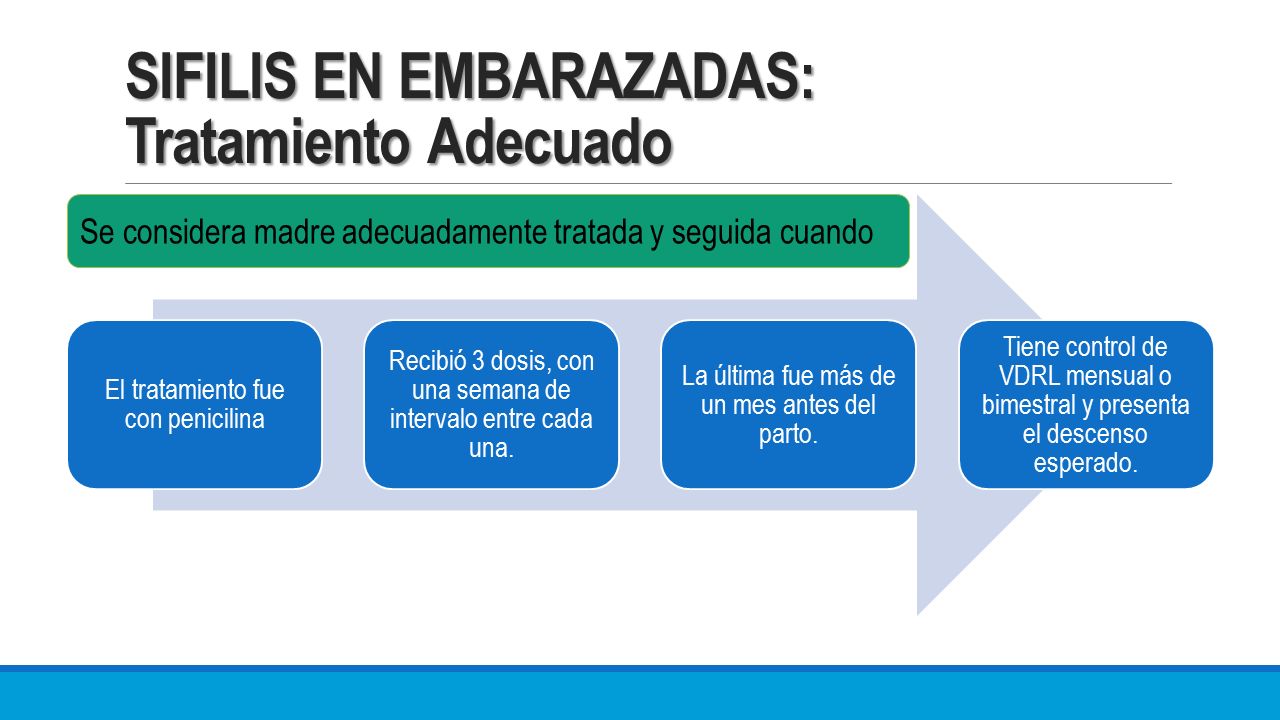 SIFILIS EN EMBARAZADAS: Tratamiento Adecuado

Se considera madre adecuadamente tratada y seguida cuando

El tratamiento fue con penicilina

Recibió 3 dosis, con una semana de intervalo entre cada una.

La última fue más de un mes antes del parto.

Tiene control de VDRL mensual o bimestral y presenta el descenso esperado.